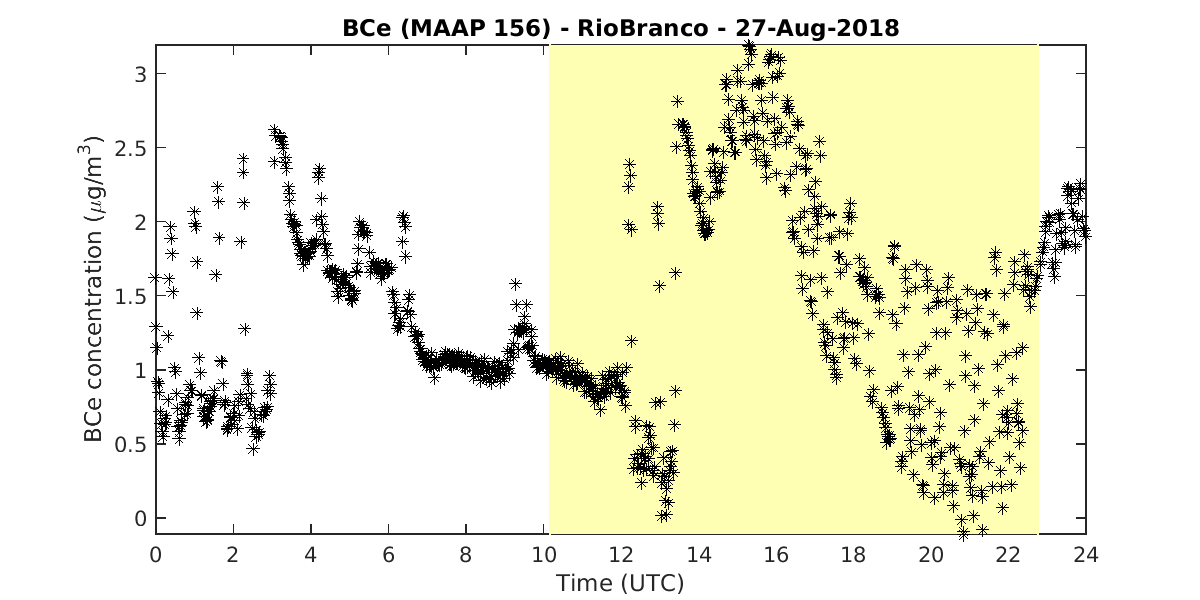 BCe (MAAP 156) - RioBranco - 27-Aug-2018

BCe concentration ($\mu g/m^3$)

3
2.5
2
1.5
1
0.5
0

0 2 4 6 8 10 12 14 16 18 20 22 24

Time (UTC)